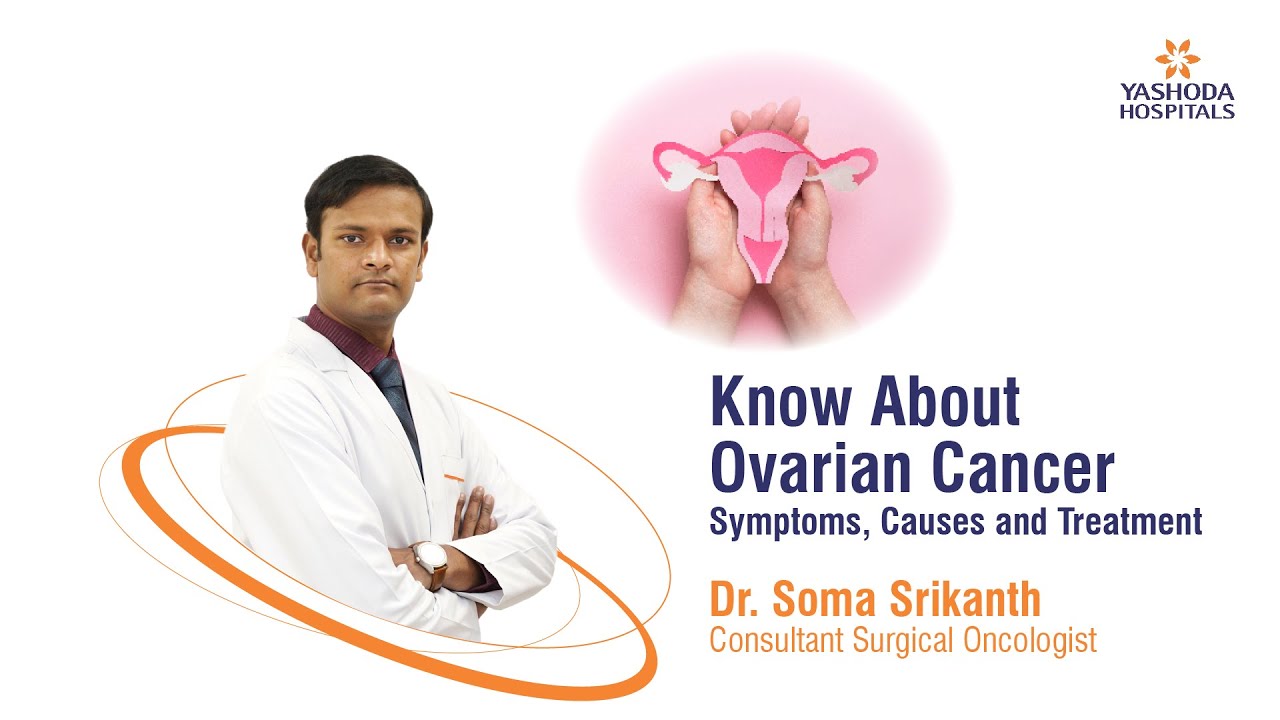 YASHODA HOSPITALS

Know About Ovarian Cancer
Symptoms, Causes and Treatment

Dr. Soma Srikanth
Consultant Surgical Oncologist